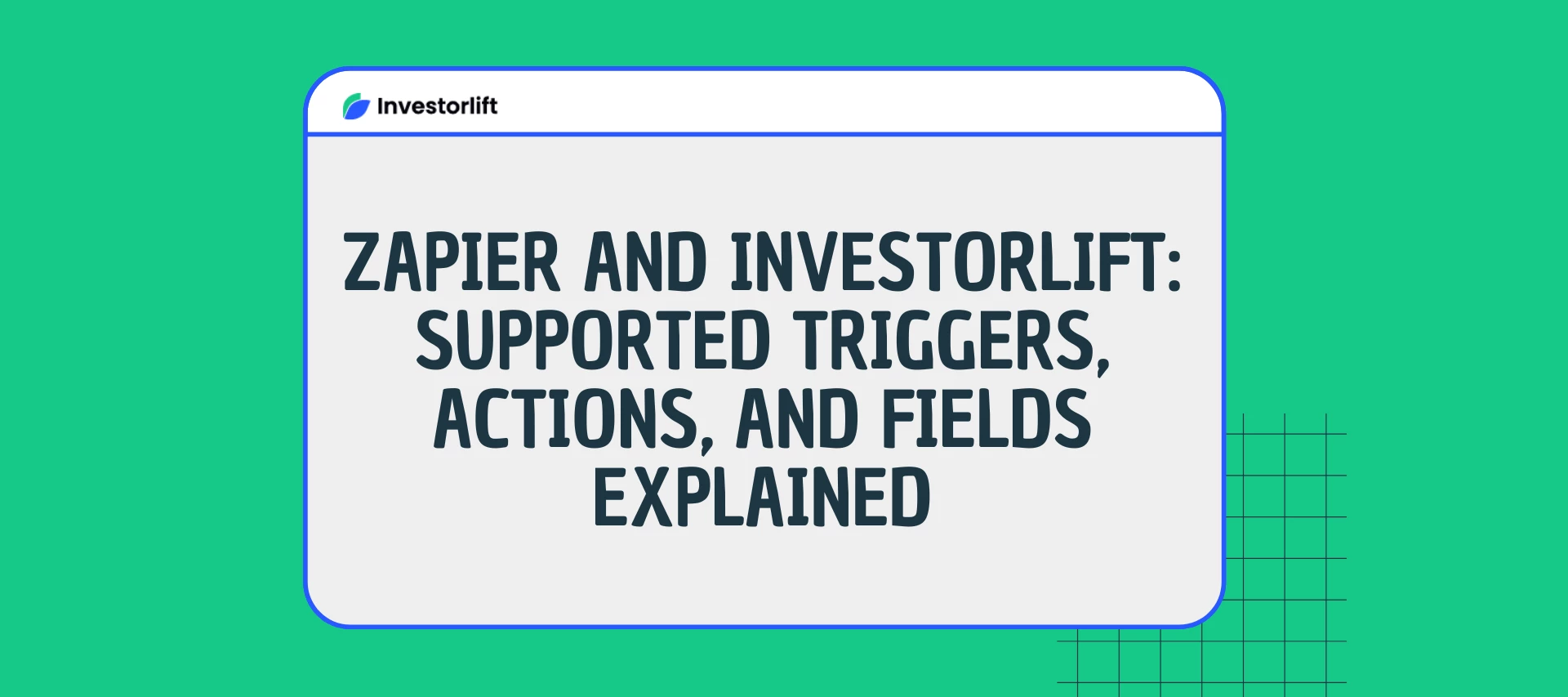 Investorlift

ZAPIER AND INVESTORLIFT: SUPPORTED TRIGGERS, ACTIONS, AND FIELDS EXPLAINED